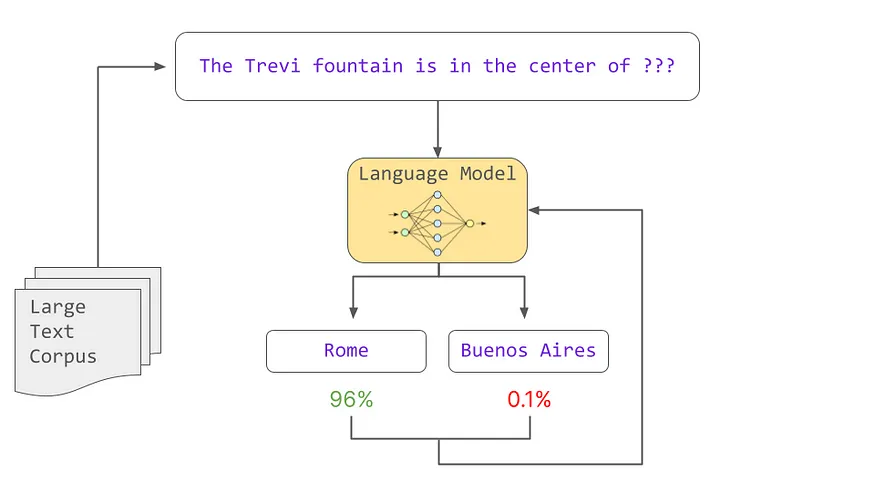 The Trevi fountain is in the center of ???

Language Model

Large Text Corpus

Rome

Buenos Aires

96%

0.1%